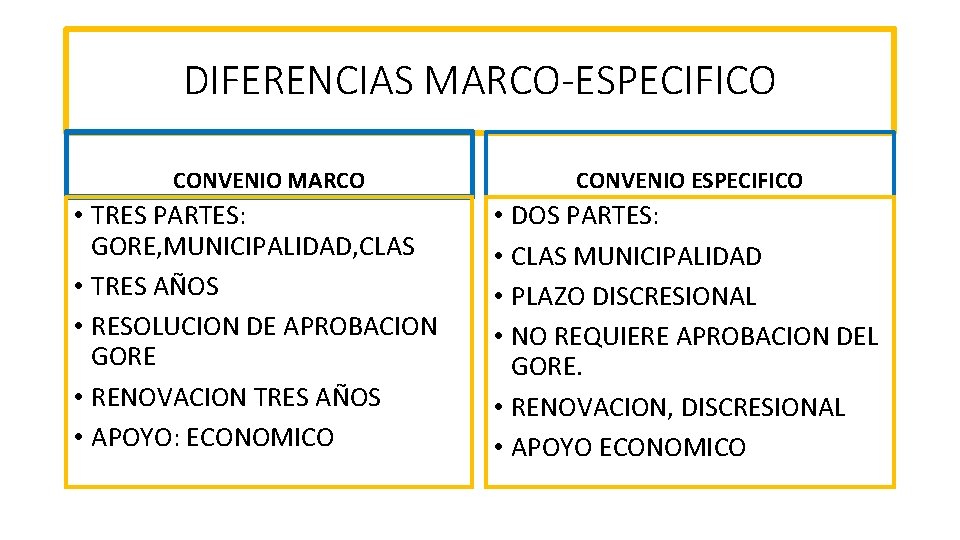 DIFERENCIAS MARCO-ESPECIFICO

CONVENIO MARCO

• TRES PARTES: GORE,MUNICIPALIDAD,CLAS
• TRES AÑOS
• RESOLUCION DE APROBACION GORE
• RENOVACION TRES AÑOS
• APOYO: ECONOMICO

CONVENIO ESPECIFICO

• DOS PARTES:
• CLAS MUNICIPALIDAD
• PLAZO DISCRESIONAL
• NO REQUIERE APROBACION DEL GORE.
• RENOVACION, DISCRESIONAL
• APOYO ECONOMICO